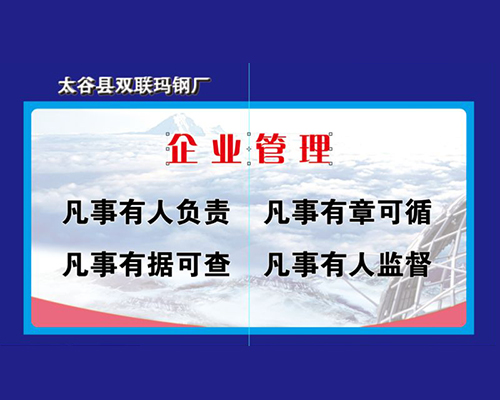 太谷县双联玛钢厂

企业管理

凡事有人负责　凡事有章可循

凡事有据可查　凡事有人监督